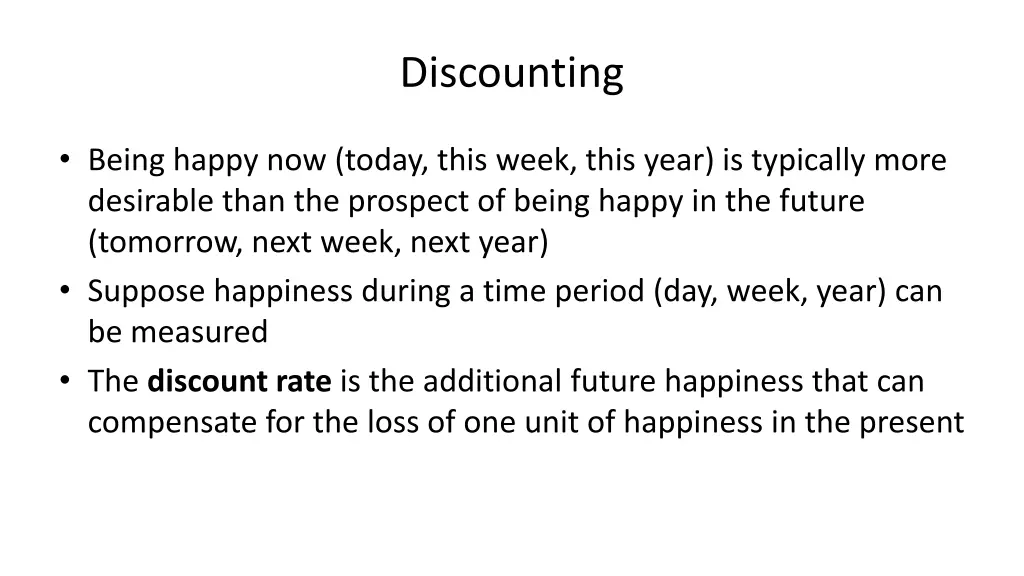 Discounting

• Being happy now (today, this week, this year) is typically more desirable than the prospect of being happy in the future (tomorrow, next week, next year)
• Suppose happiness during a time period (day, week, year) can be measured
• The discount rate is the additional future happiness that can compensate for the loss of one unit of happiness in the present